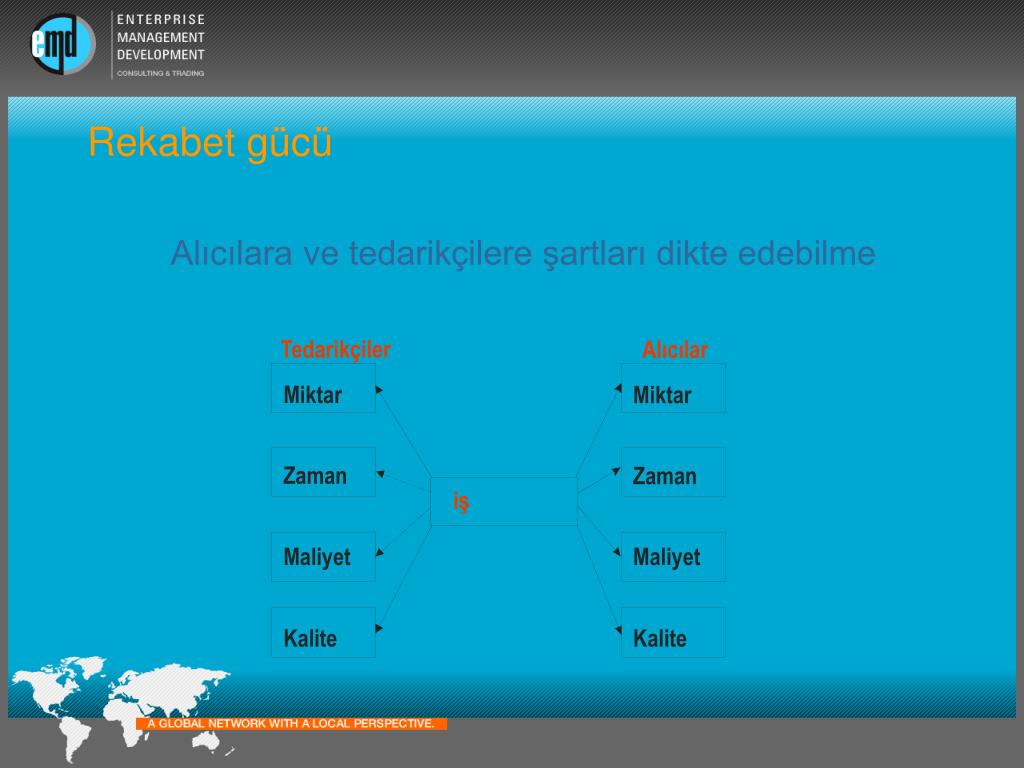 emd ENTERPRISE MANAGEMENT DEVELOPMENT CONSULTING & TRADING

Rekabet gücü

Alıcılara ve tedarikçilere şartları dikte edebilme

Tedarikçiler

Miktar

Zaman

Maliyet

Kalite

İş

Alıcılar

Miktar

Zaman

Maliyet

Kalite

A GLOBAL NETWORK WITH A LOCAL PERSPECTIVE.